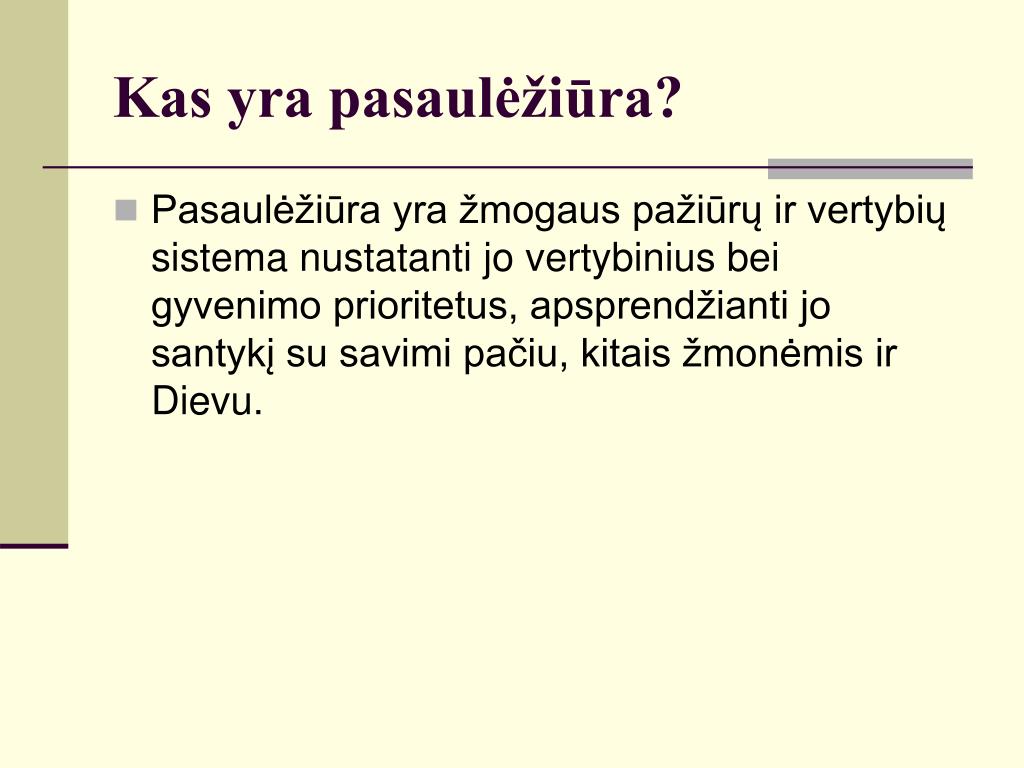 Kas yra pasaulėžiūra?

Pasaulėžiūra yra žmogaus pažiūrų ir vertybių sistema nustatanti jo vertybinius bei gyvenimo prioritetus, apsprendžianti jo santykį su savimi pačiu, kitais žmonėmis ir Dievu.